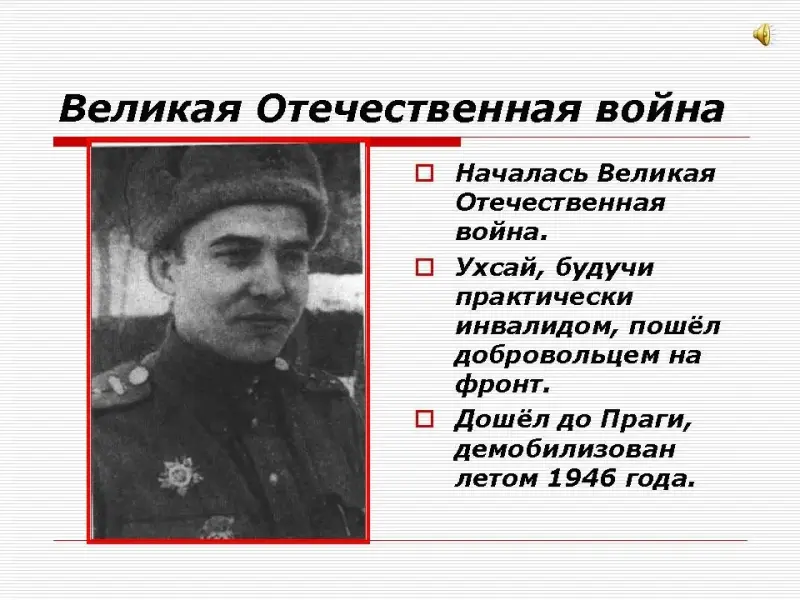 Великая Отечественная война

Началась Великая Отечественная война.

Ухсай, будучи практически инвалидом, пошёл добровольцем на фронт.

Дошёл до Праги, демобилизован летом 1946 года.